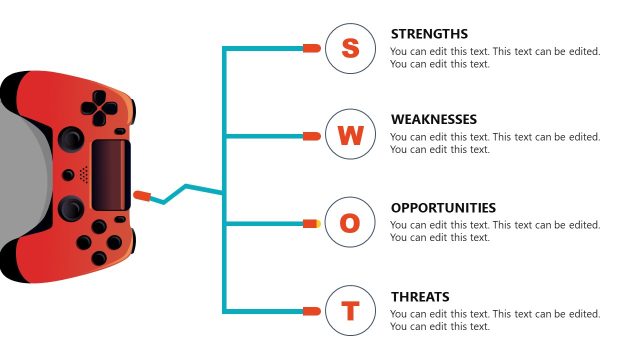 S

STRENGTHS
You can edit this text. This text can be edited. You can edit this text.

W

WEAKNESSES
You can edit this text. This text can be edited. You can edit this text.

O

OPPORTUNITIES
You can edit this text. This text can be edited. You can edit this text.

T

THREATS
You can edit this text. This text can be edited. You can edit this text.